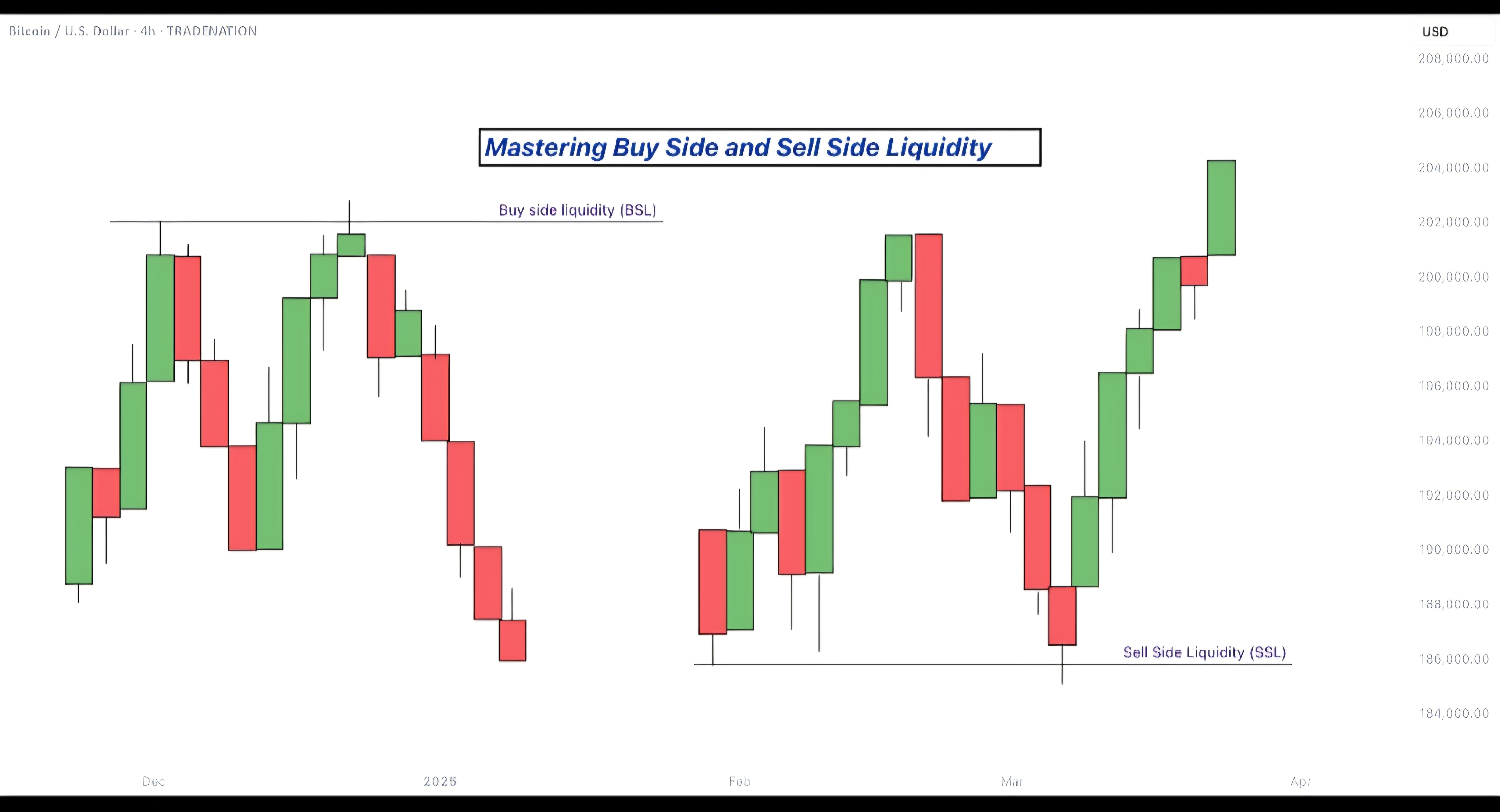 Bitcoin / U.S. Dollar · 4h · TRADENATION

USD

208,000.00
206,000.00
204,000.00
202,000.00
200,000.00
198,000.00
196,000.00
194,000.00
192,000.00
190,000.00
188,000.00
186,000.00
184,000.00

Mastering Buy Side and Sell Side Liquidity

Buy side liquidity (BSL)

Sell Side Liquidity (SSL)

Dec
2025
Feb
Mar
Apr